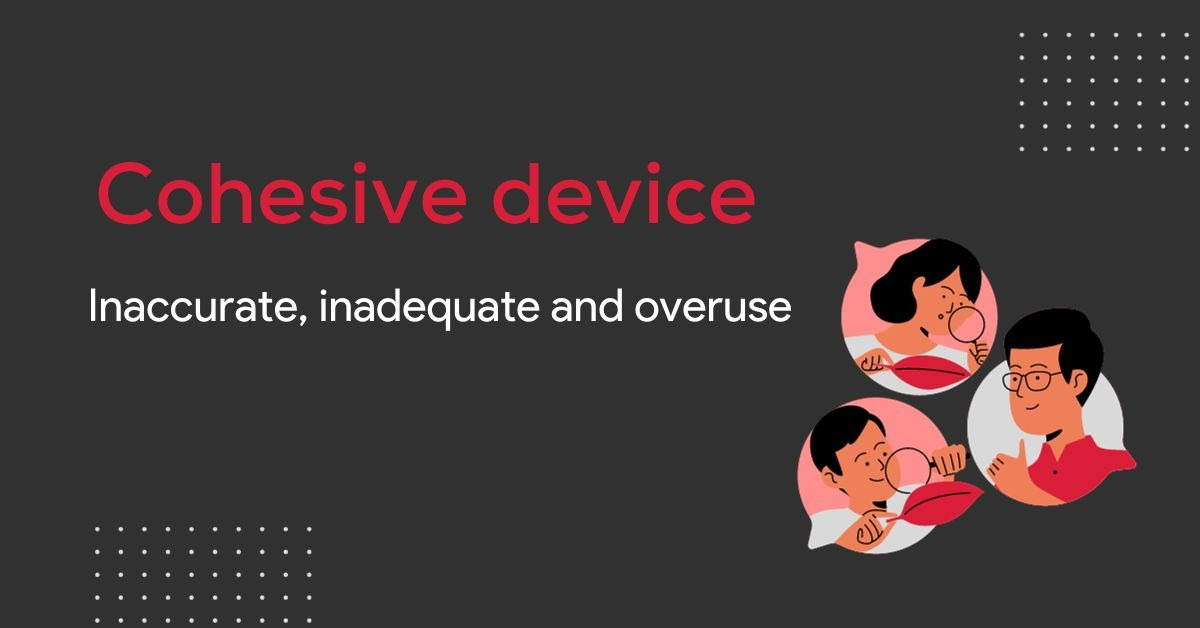 Cohesive device

Inaccurate, inadequate and overuse